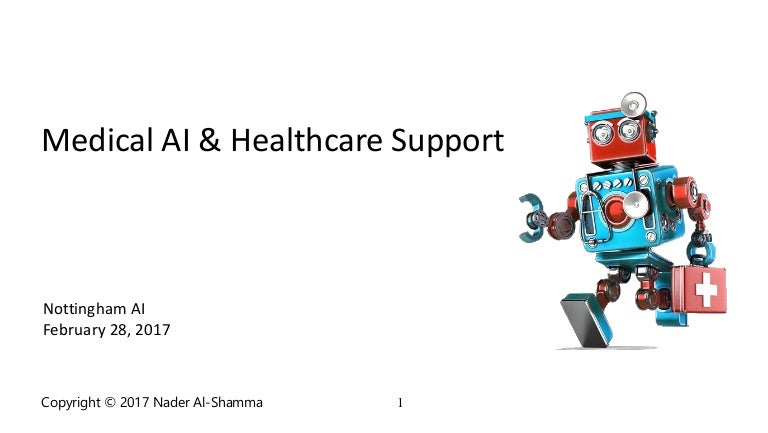 Medical AI & Healthcare Support

Nottingham AI
February 28, 2017

Copyright © 2017 Nader Al-Shamma

1